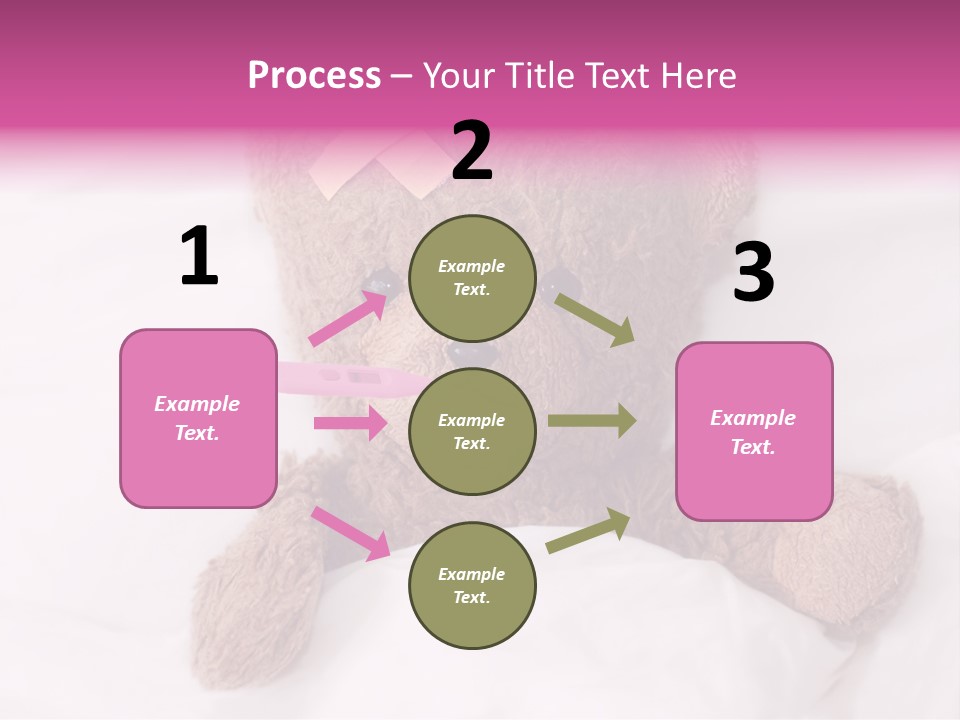 Process – Your Title Text Here

1

Example Text.

2

Example Text.

Example Text.

Example Text.

3

Example Text.